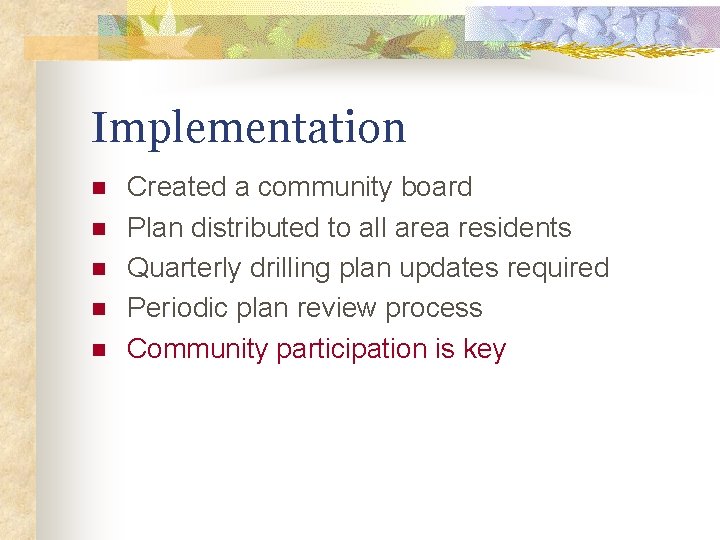 Implementation

- Created a community board
- Plan distributed to all area residents
- Quarterly drilling plan updates required
- Periodic plan review process
- Community participation is key